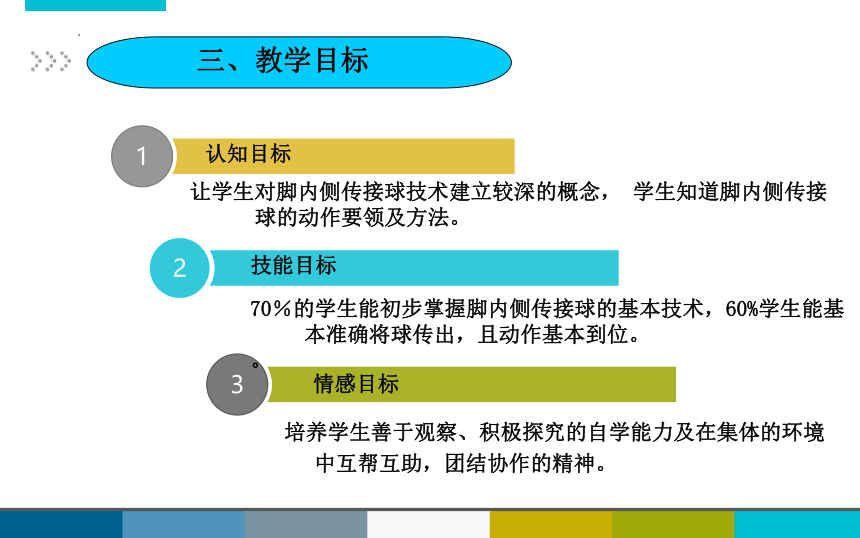 三、教学目标

1

认知目标

让学生对脚内侧传接球技术建立较深的概念， 学生知道脚内侧传接球的动作要领及方法。

2

技能目标

70％的学生能初步掌握脚内侧传接球的基本技术，60%学生能基本准确将球传出，且动作基本到位。

3

情感目标

培养学生善于观察、积极探究的自学能力及在集体的环境中互帮互助，团结协作的精神。